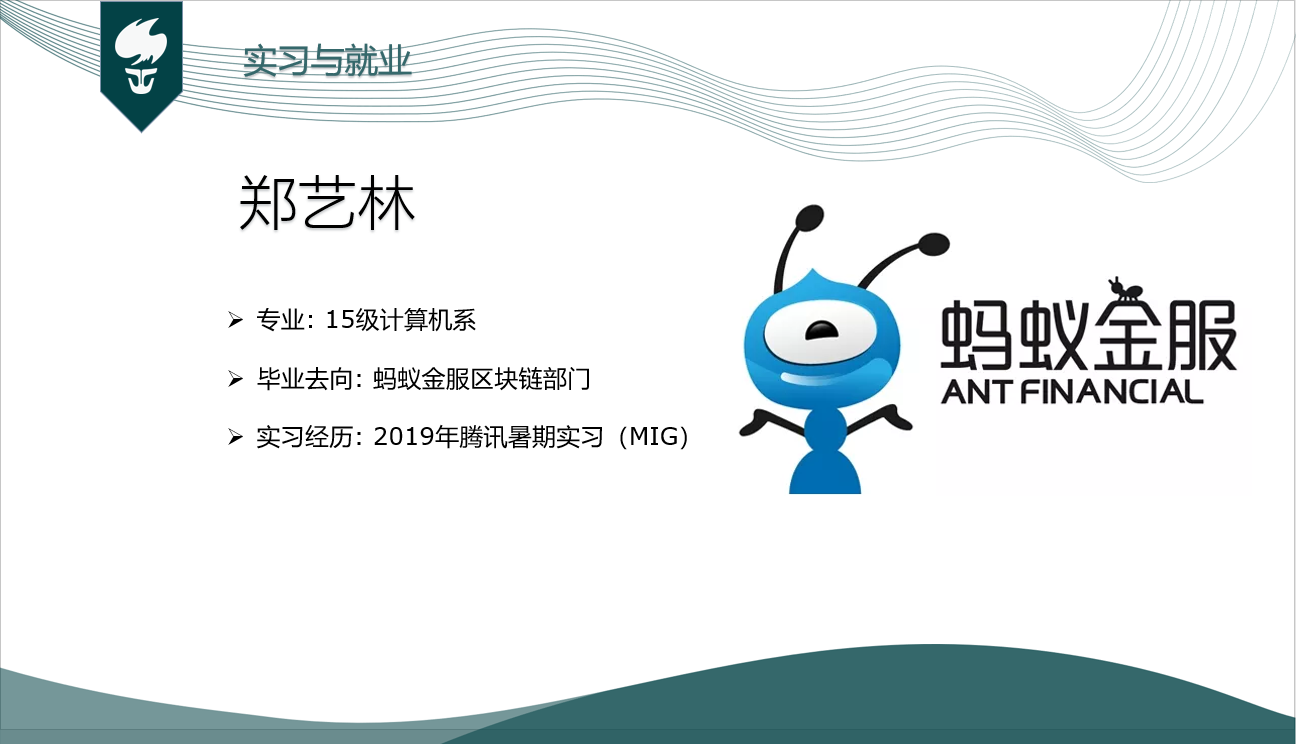 实习与就业

郑艺林

➢ 专业: 15级计算机系

➢ 毕业去向: 蚂蚁金服区块链部门

➢ 实习经历: 2019年腾讯暑期实习（MIG）

蚂蚁金服
ANT FINANCIAL